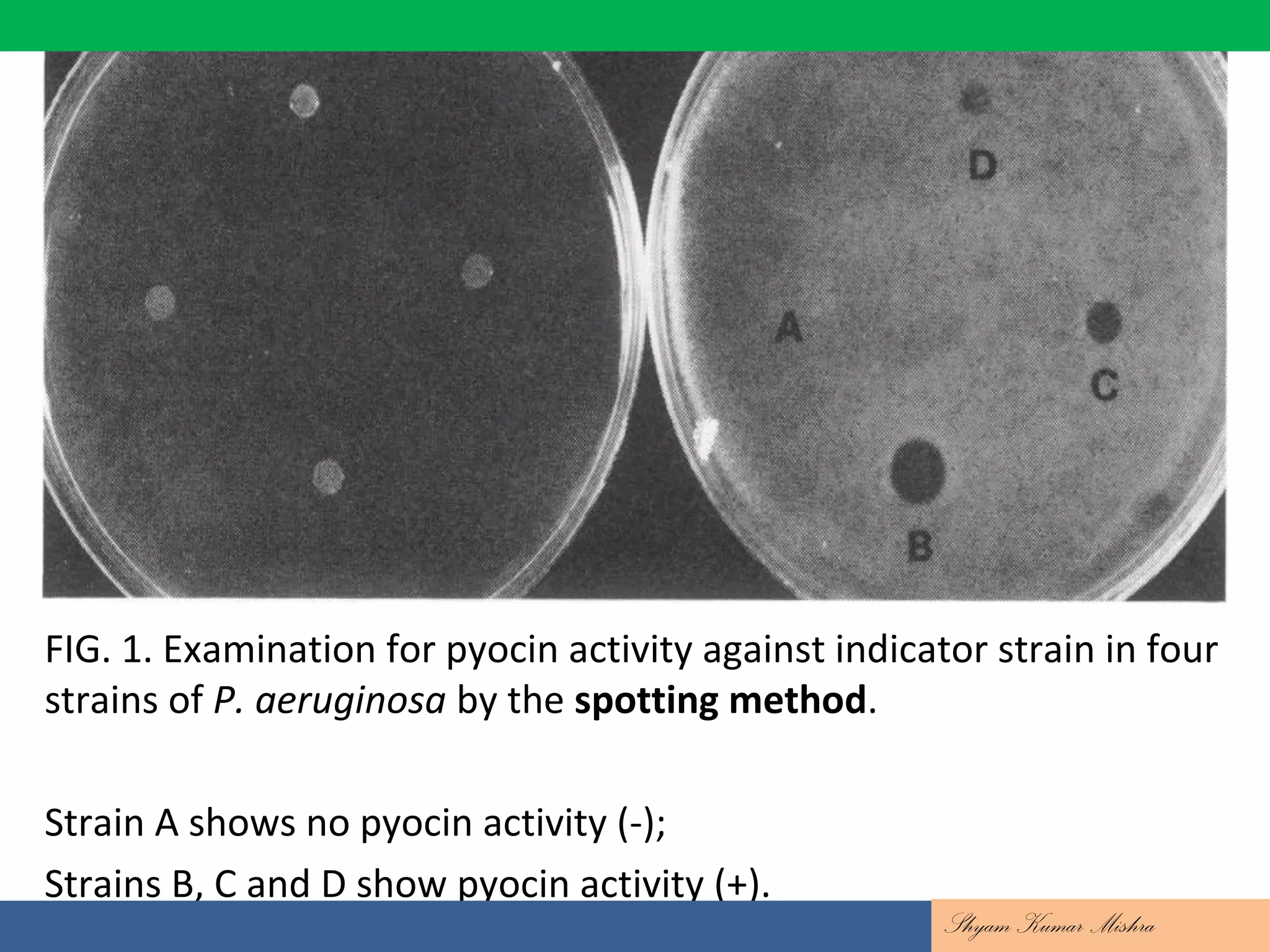 D

A

C

B

FIG. 1. Examination for pyocin activity against indicator strain in four strains of P. aeruginosa by the spotting method.

Strain A shows no pyocin activity (-);

Strains B, C and D show pyocin activity (+).

Shyam Kumar Mishra